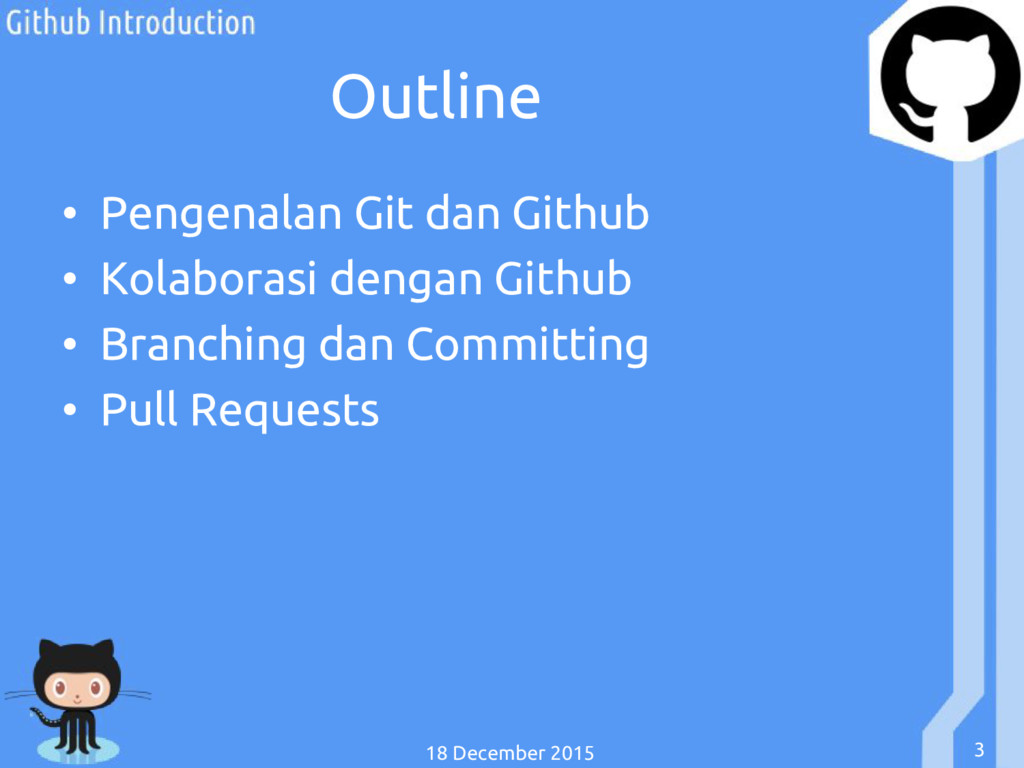 Github Introduction

Outline

• Pengenalan Git dan Github
• Kolaborasi dengan Github
• Branching dan Committing
• Pull Requests

18 December 2015

3